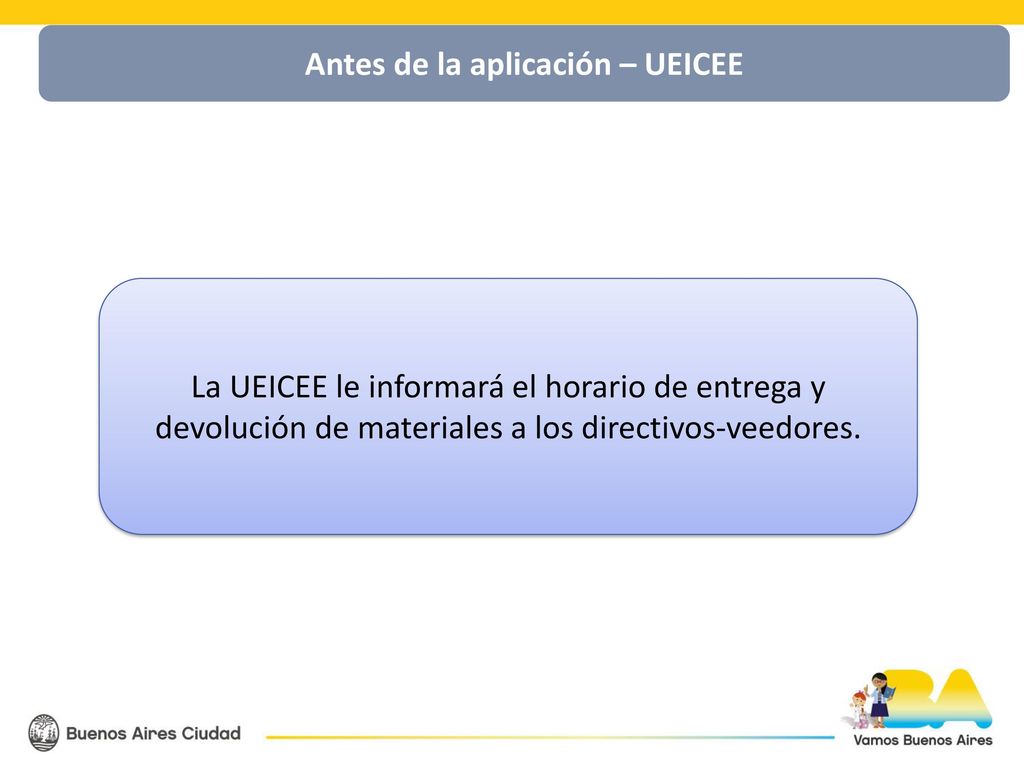 Antes de la aplicación – UEICEE

La UEICEE le informará el horario de entrega y devolución de materiales a los directivos-veedores.

Buenos Aires Ciudad

BA
Vamos Buenos Aires